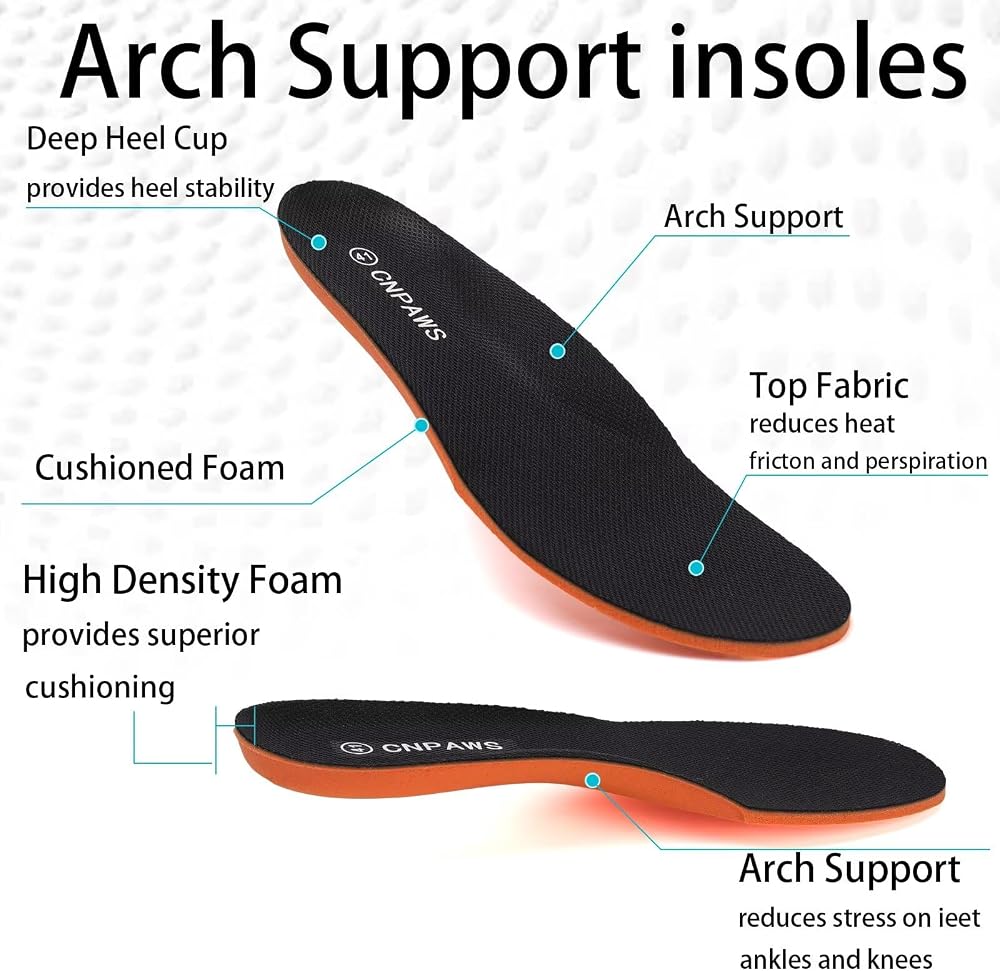 Arch Support insoles

Deep Heel Cup
provides heel stability

Arch Support

41 CNPAWS

Top Fabric
reduces heat
fricton and perspiration

Cushioned Foam

High Density Foam
provides superior
cushioning

41 CNPAWS

Arch Support
reduces stress on ieet
ankles and knees